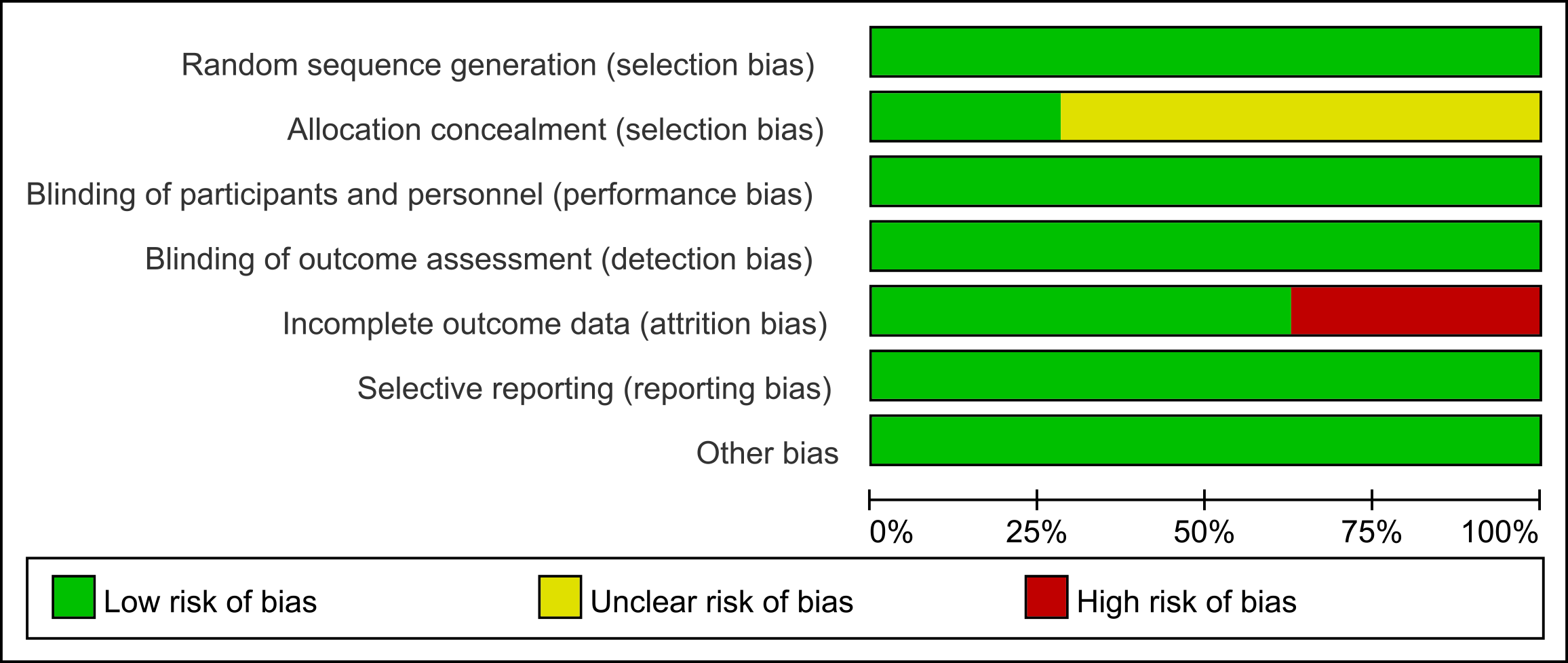 Random sequence generation (selection bias)
Allocation concealment (selection bias)
Blinding of participants and personnel (performance bias)
Blinding of outcome assessment (detection bias)
Incomplete outcome data (attrition bias)
Selective reporting (reporting bias)
Other bias

0% 25% 50% 75% 100%

Low risk of bias
Unclear risk of bias
High risk of bias